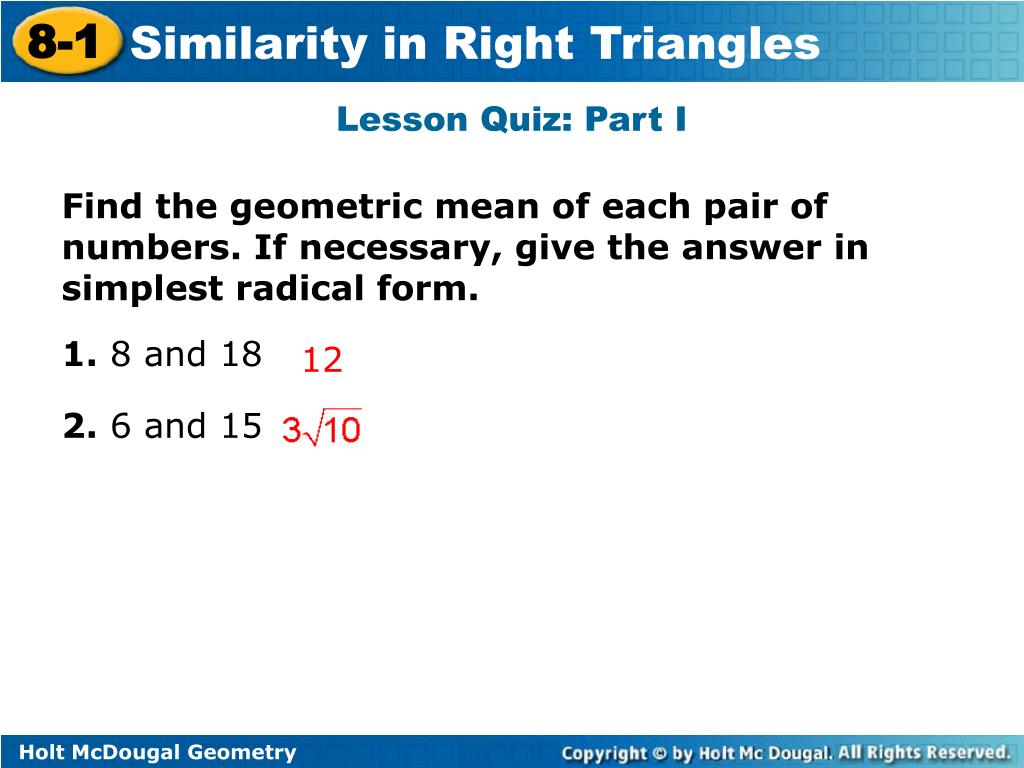 8-1 Similarity in Right Triangles

Lesson Quiz: Part I

Find the geometric mean of each pair of numbers. If necessary, give the answer in simplest radical form.

1. 8 and 18 12

2. 6 and 15 $3\sqrt{10}$

Holt McDougal Geometry

Copyright © by Holt Mc Dougal. All Rights Reserved.